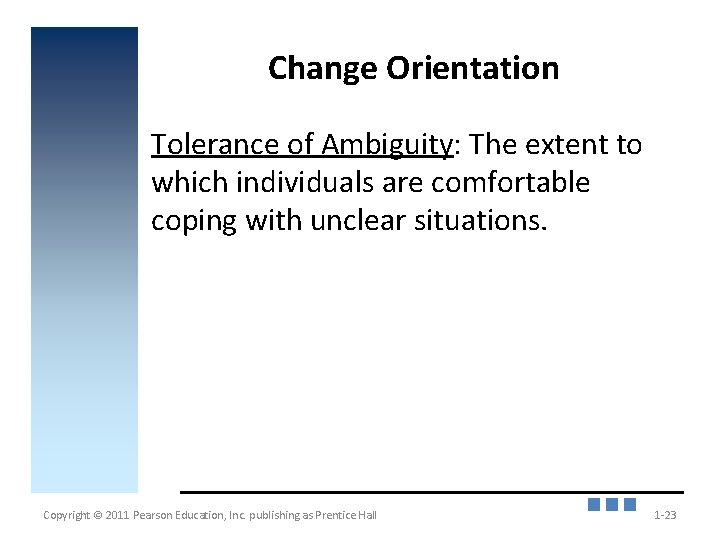 Change Orientation

Tolerance of Ambiguity: The extent to which individuals are comfortable coping with unclear situations.

Copyright © 2011 Pearson Education, Inc. publishing as Prentice Hall

1-23